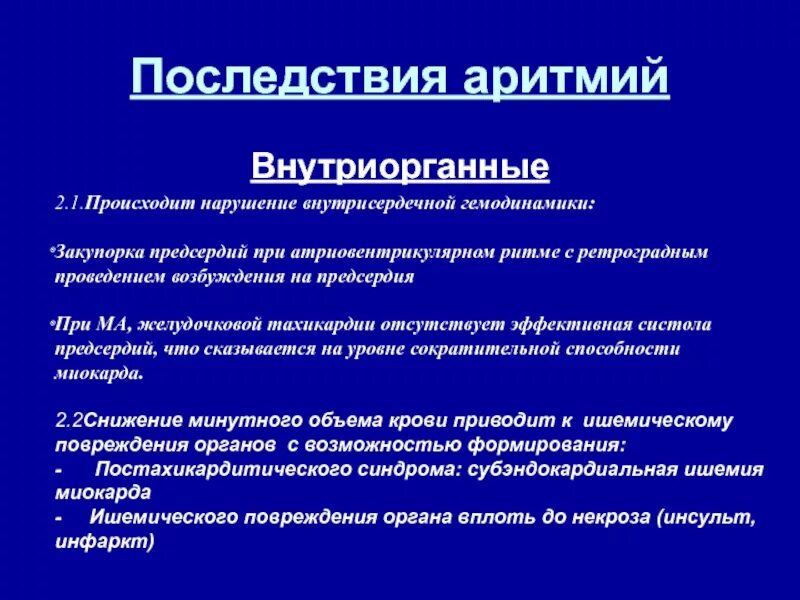 Последствия аритмий

Внутриорганные

2.1.Происходит нарушение внутрисердечной гемодинамики:

•Закупорка предсердий при атриовентрикулярном ритме с ретроградным проведением возбуждения на предсердия

•При МА, желудочковой тахикардии отсутствует эффективная систола предсердий, что сказывается на уровне сократительной способности миокарда.

2.2Снижение минутного объема крови приводит к ишемическому повреждения органов с возможностью формирования:
- Постахикардитического синдрома: субэндокардиальная ишемия миокарда
- Ишемического повреждения органа вплоть до некроза (инсульт, инфаркт)